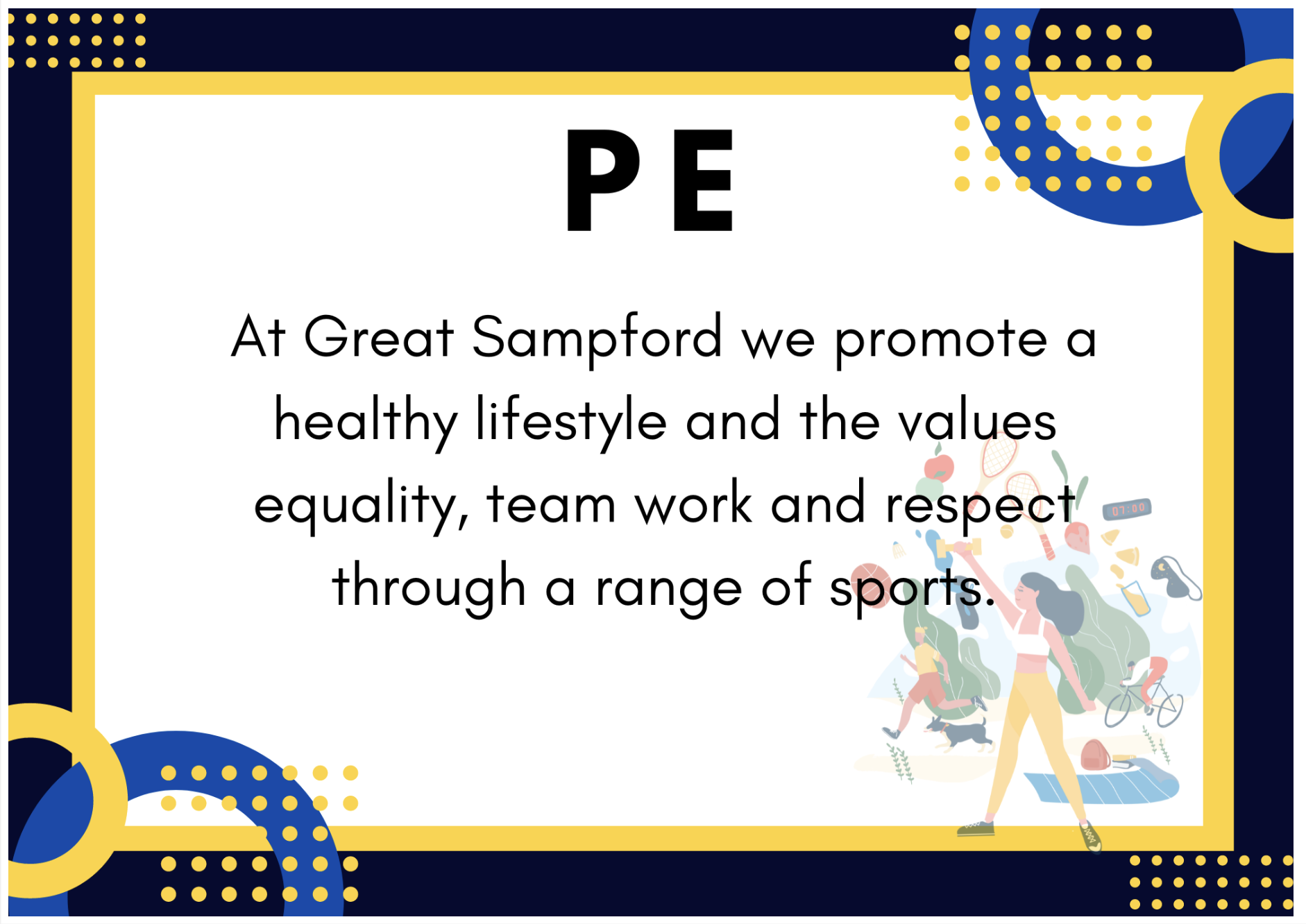 PE

At Great Sampford we promote a healthy lifestyle and the values equality, team work and respect through a range of sports.

07:00